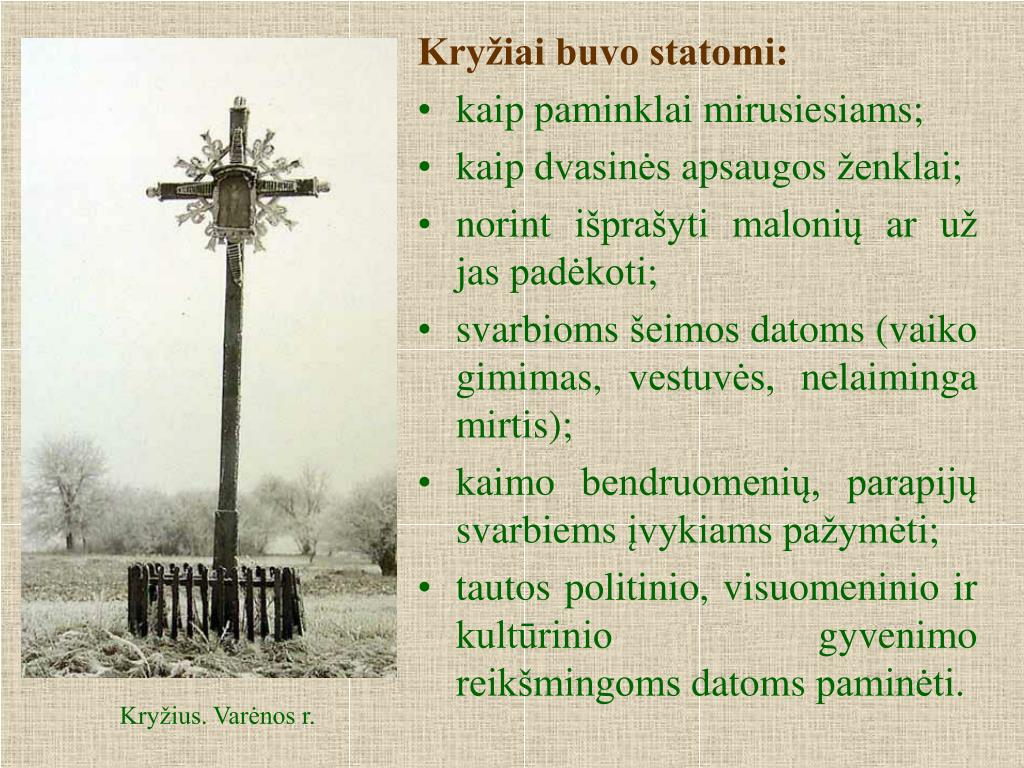 Kryžiai buvo statomi:

• kaip paminklai mirusiesiams;
• kaip dvasinės apsaugos ženklai;
• norint išprašyti malonių ar už jas padėkoti;
• svarbioms šeimos datoms (vaiko gimimas, vestuvės, nelaiminga mirtis);
• kaimo bendruomenių, parapijų svarbiems įvykiams pažymėti;
• tautos politinio, visuomeninio ir kultūrinio gyvenimo reikšmingoms datoms paminėti.

Kryžius. Varėnos r.